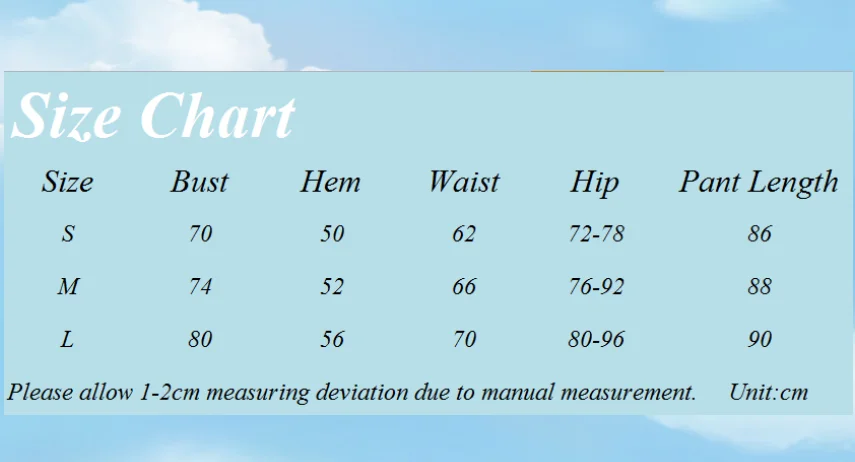 Size Chart

| Size | Bust | Hem | Waist | Hip | Pant Length |
|---|---|---|---|---|---|
| S | 70 | 50 | 62 | 72-78 | 86 |
| M | 74 | 52 | 66 | 76-92 | 88 |
| L | 80 | 56 | 70 | 80-96 | 90 |

Please allow 1-2cm measuring deviation due to manual measurement. Unit:cm